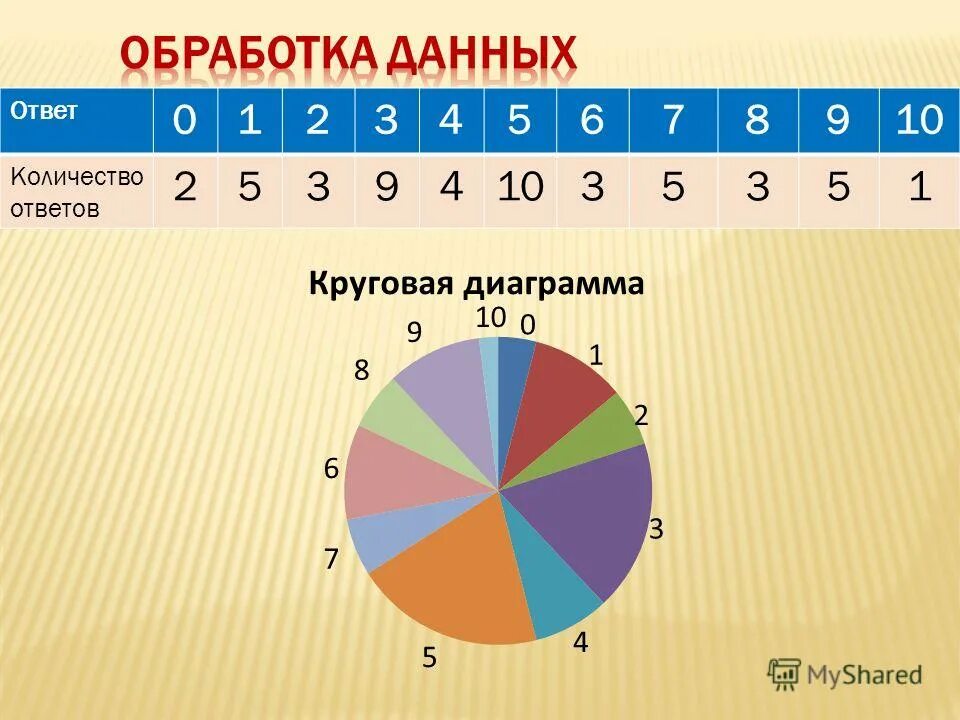 ОБРАБОТКА ДАННЫХ

| Ответ | 0 | 1 | 2 | 3 | 4 | 5 | 6 | 7 | 8 | 9 | 10 |
|---|---|---|---|---|---|---|---|---|---|---|---|
| Количество ответов | 2 | 5 | 3 | 9 | 4 | 10 | 3 | 5 | 3 | 5 | 1 |

Круговая диаграмма

10 0 1 2 3 4 5 7 6 8 9

MyShared